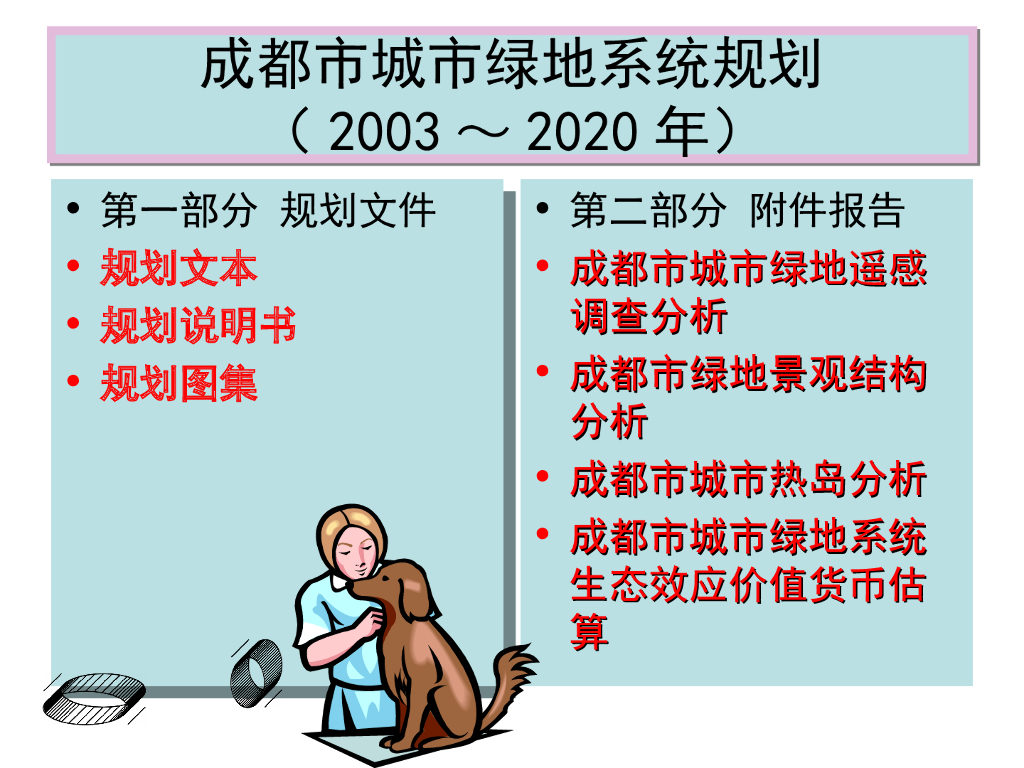 成都市城市绿地系统规划
（ 2003 ～ 2020 年）

• 第一部分 规划文件
• 规划文本
• 规划说明书
• 规划图集

• 第二部分 附件报告
• 成都市城市绿地遥感调查分析
• 成都市绿地景观结构分析
• 成都市城市热岛分析
• 成都市城市绿地系统生态效应价值货币估算